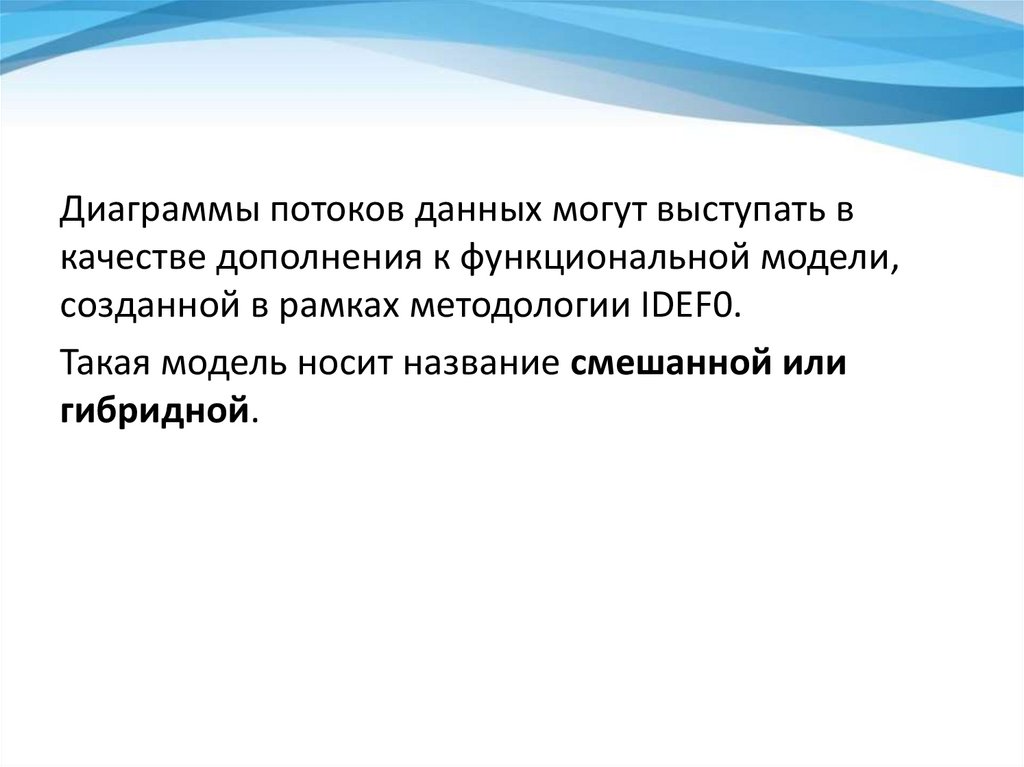 Диаграммы потоков данных могут выступать в качестве дополнения к функциональной модели, созданной в рамках методологии IDEF0.

Такая модель носит название смешанной или гибридной.